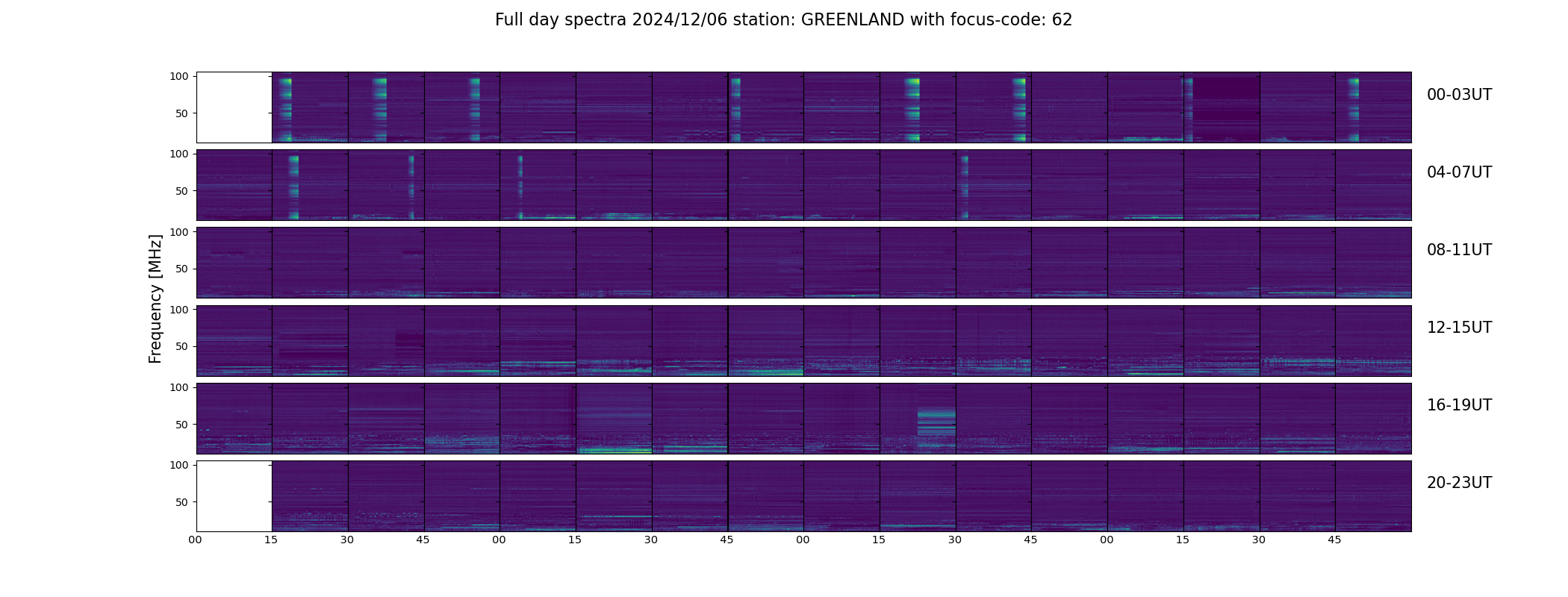 Full day spectra 2024/12/06 station: GREENLAND with focus-code: 62

Frequency [MHz]

100
50
100
50
100
50
100
50
100
50
100
50

00-03UT
04-07UT
08-11UT
12-15UT
16-19UT
20-23UT

00 15 30 45 00 15 30 45 00 15 30 45 00 15 30 45